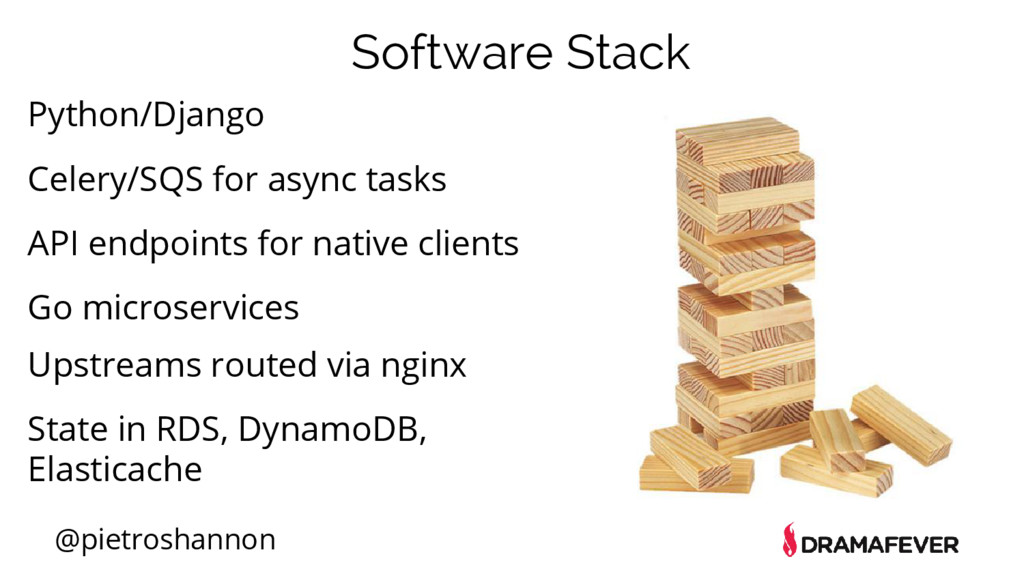 Software Stack

Python/Django

Celery/SQS for async tasks

API endpoints for native clients

Go microservices

Upstreams routed via nginx

State in RDS, DynamoDB, Elasticache

@pietroshannon

DRAMAFEVER